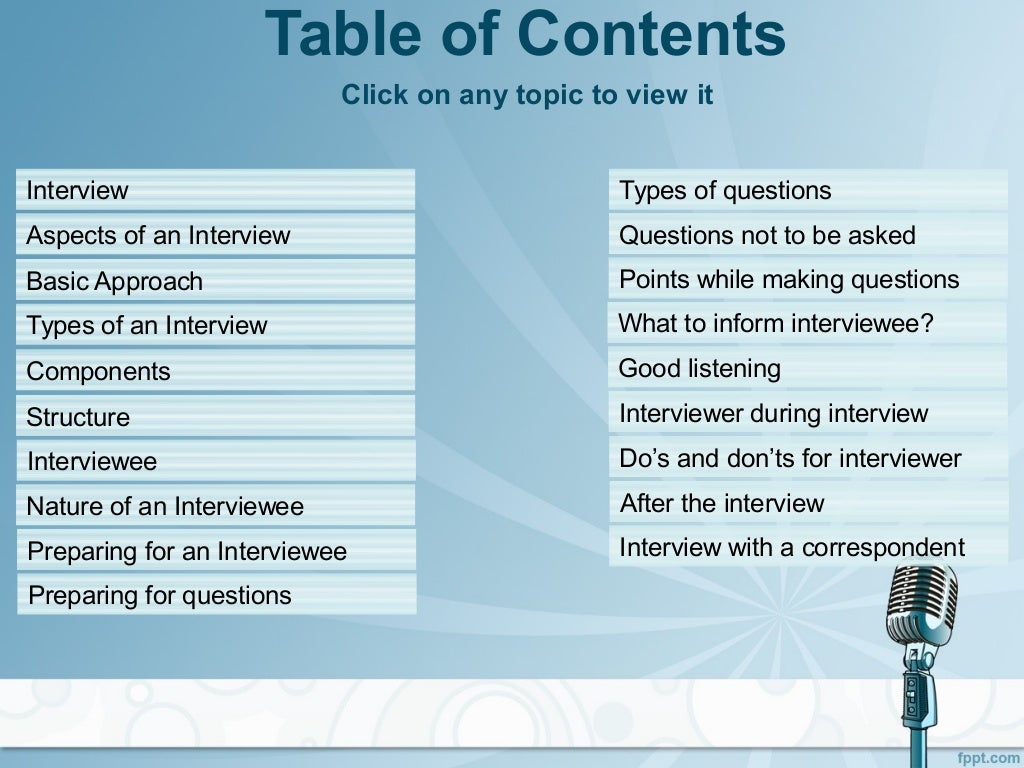 Table of Contents

Click on any topic to view it

Interview
Aspects of an Interview
Basic Approach
Types of an Interview
Components
Structure
Interviewee
Nature of an Interviewee
Preparing for an Interviewee
Preparing for questions

Types of questions
Questions not to be asked
Points while making questions
What to inform interviewee?
Good listening
Interviewer during interview
Do’s and don’ts for interviewer
After the interview
Interview with a correspondent

fppt.com